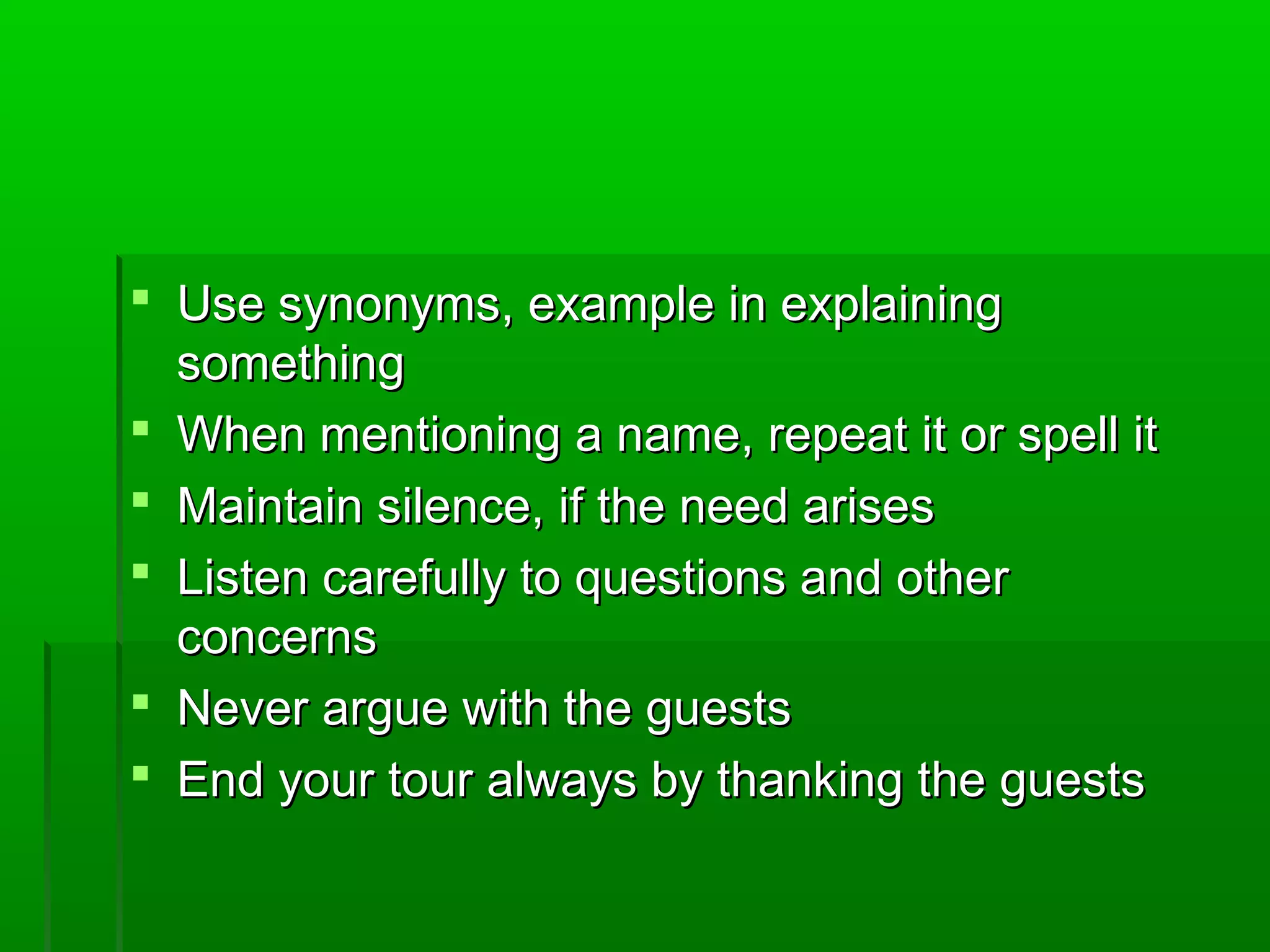 - Use synonyms, example in explaining something
- When mentioning a name, repeat it or spell it
- Maintain silence, if the need arises
- Listen carefully to questions and other concerns
- Never argue with the guests
- End your tour always by thanking the guests